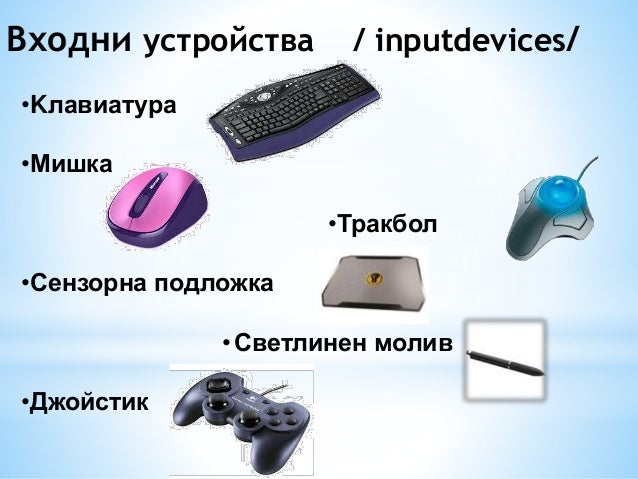 Входни устройства / inputdevices/

•Клавиатура

•Мишка

•Тракбол

•Сензорна подложка

•Светлинен молив

•Джойстик